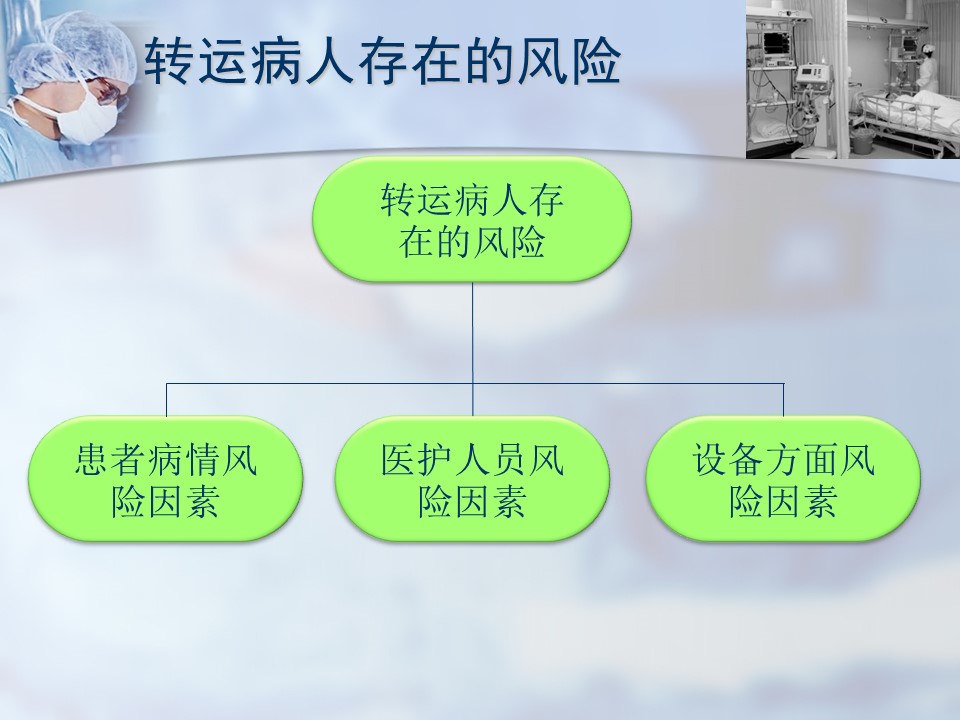 转运病人存在的风险

转运病人存在的风险

患者病情风险因素

医护人员风险因素

设备方面风险因素